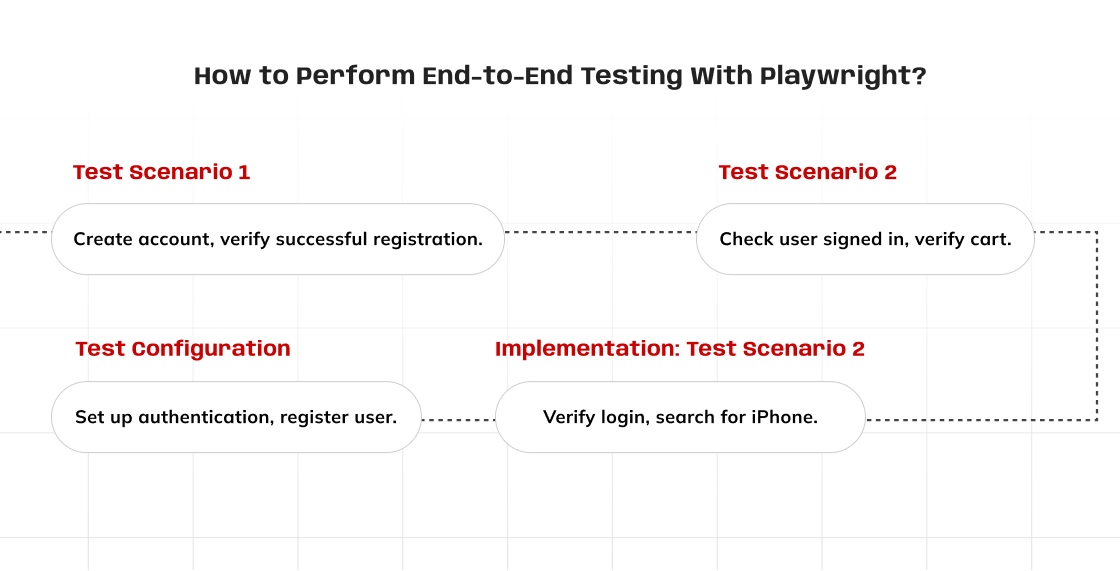 How to Perform End-to-End Testing With Playwright?

Test Scenario 1

Create account, verify successful registration.

Test Scenario 2

Check user signed in, verify cart.

Test Configuration

Set up authentication, register user.

Implementation: Test Scenario 2

Verify login, search for iPhone.